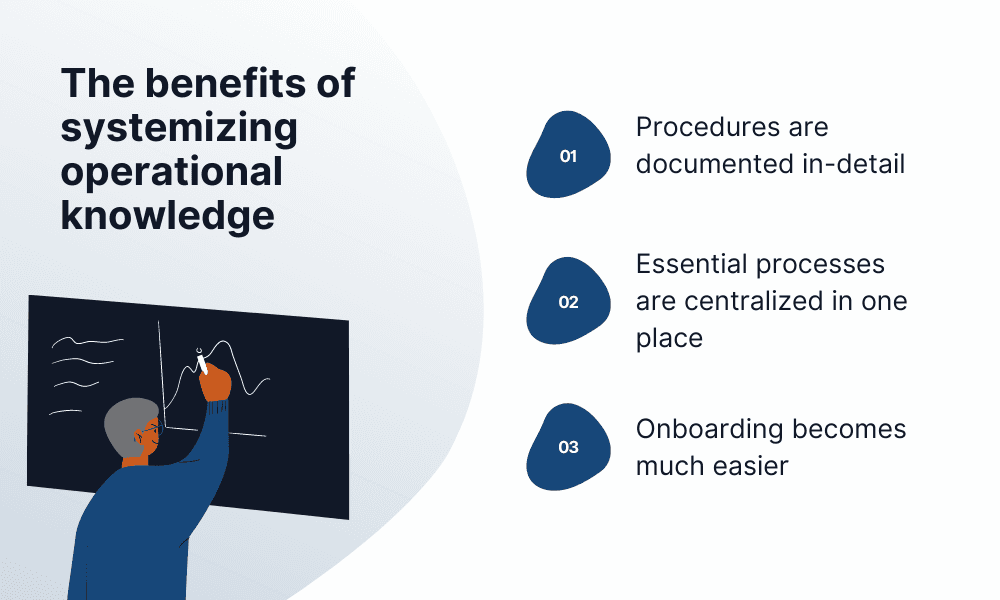 The benefits of systemizing operational knowledge

01 Procedures are documented in-detail

02 Essential processes are centralized in one place

03 Onboarding becomes much easier